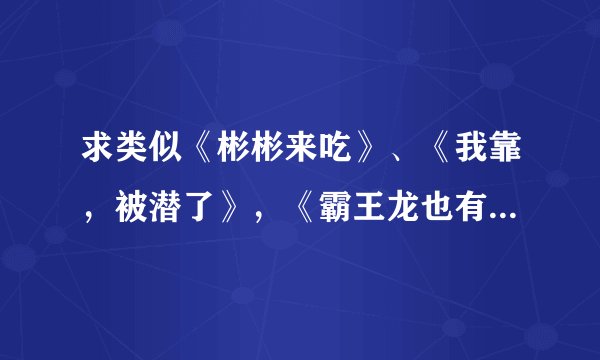 求类似《彬彬来吃》、《我靠，被潜了》，《霸王龙也有...